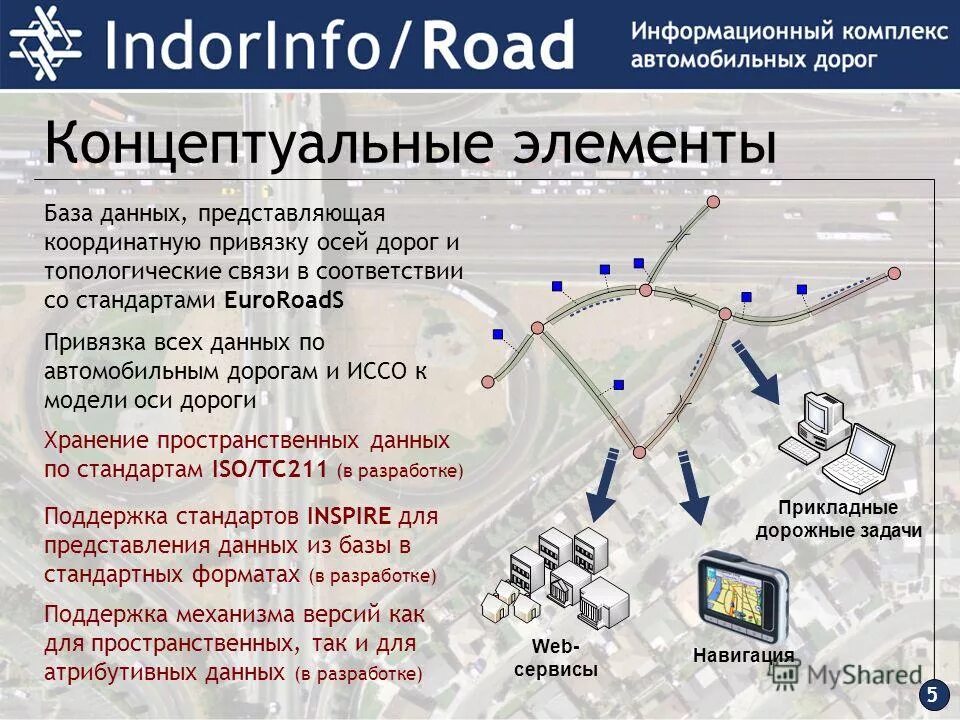 IndorInfo/Road

Информационный комплекс автомобильных дорог

Концептуальные элементы

База данных, представляющая координатную привязку осей дорог и топологические связи в соответствии со стандартами EuroRoadS

Привязка всех данных по автомобильным дорогам и ИССО к модели оси дороги

Хранение пространственных данных по стандартам ISO/TC211 (в разработке)

Поддержка стандартов INSPIRE для представления данных из базы в стандартных форматах (в разработке)

Поддержка механизма версий как для пространственных, так и для атрибутивных данных (в разработке)

Прикладные дорожные задачи

Web-сервисы

Навигация

MyShared

5